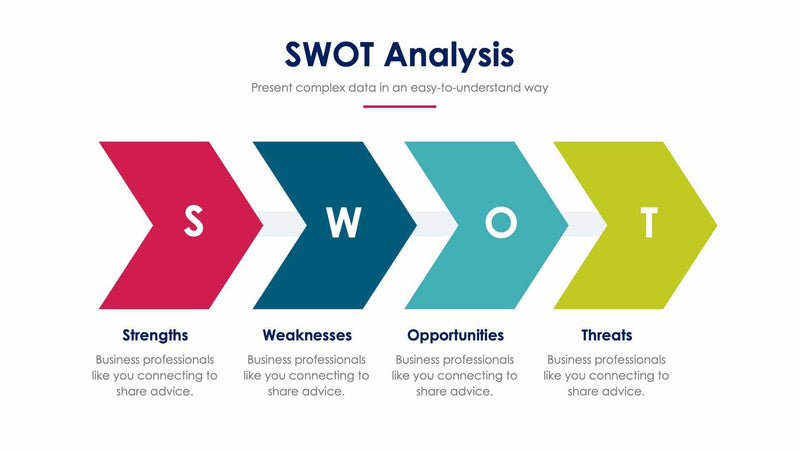 SWOT Analysis

Present complex data in an easy-to-understand way

S

W

O

T

Strengths

Business professionals like you connecting to share advice.

Weaknesses

Business professionals like you connecting to share advice.

Opportunities

Business professionals like you connecting to share advice.

Threats

Business professionals like you connecting to share advice.